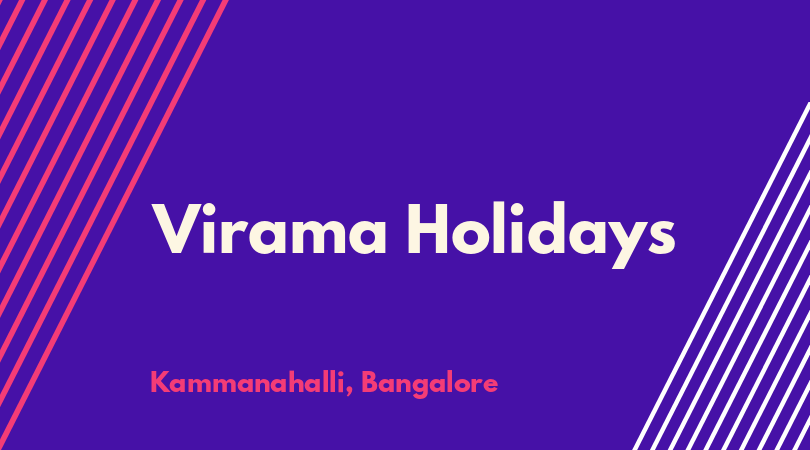 Virama Holidays

Kammanahalli, Bangalore